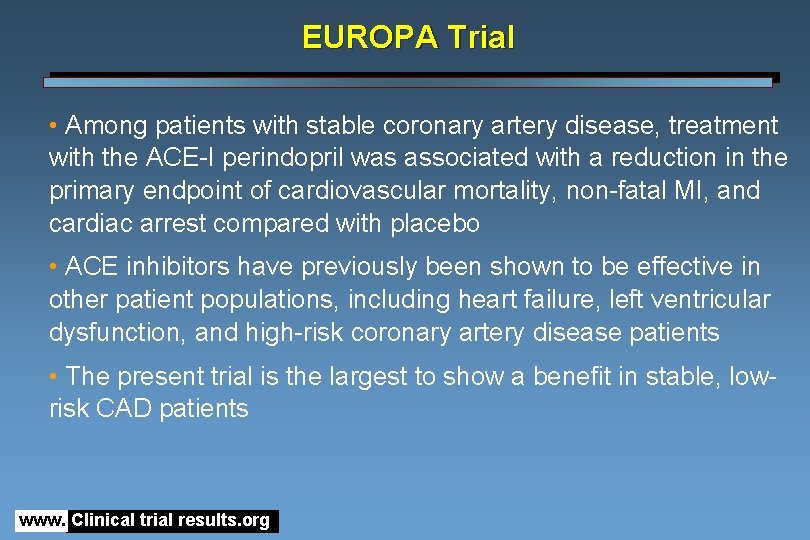 EUROPA Trial

• Among patients with stable coronary artery disease, treatment with the ACE-I perindopril was associated with a reduction in the primary endpoint of cardiovascular mortality, non-fatal MI, and cardiac arrest compared with placebo

• ACE inhibitors have previously been shown to be effective in other patient populations, including heart failure, left ventricular dysfunction, and high-risk coronary artery disease patients

• The present trial is the largest to show a benefit in stable, low-risk CAD patients

www. Clinical trial results.org